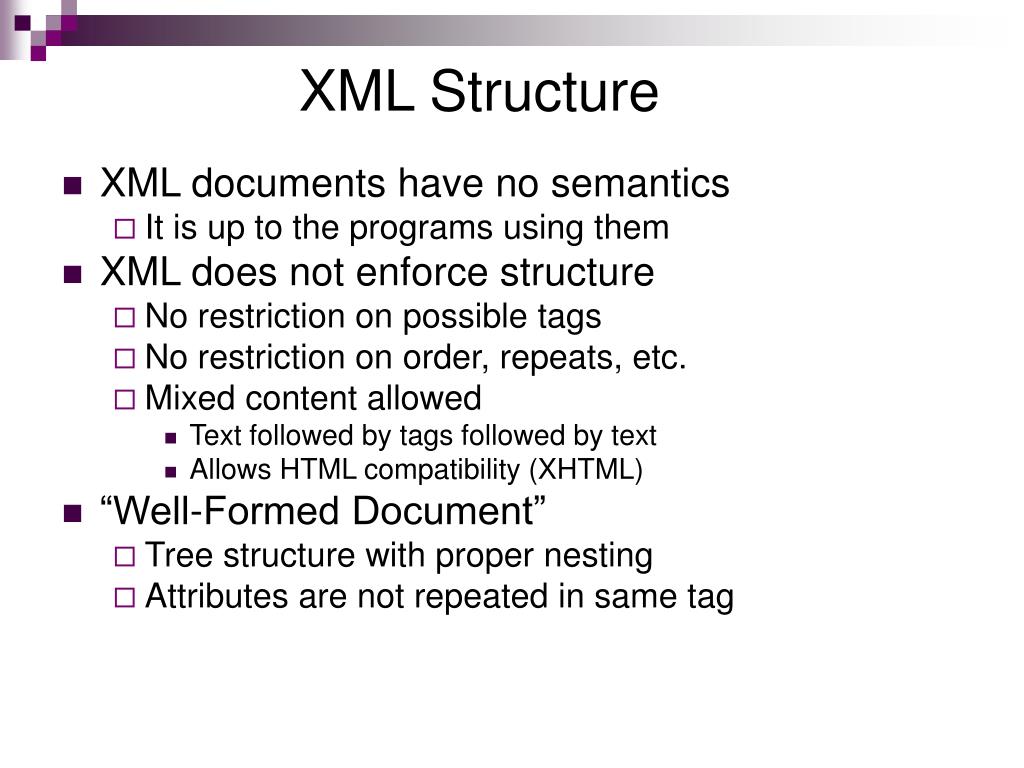 XML Structure

XML documents have no semantics
It is up to the programs using them
XML does not enforce structure
No restriction on possible tags
No restriction on order, repeats, etc.
Mixed content allowed
Text followed by tags followed by text
Allows HTML compatibility (XHTML)
“Well-Formed Document”
Tree structure with proper nesting
Attributes are not repeated in same tag